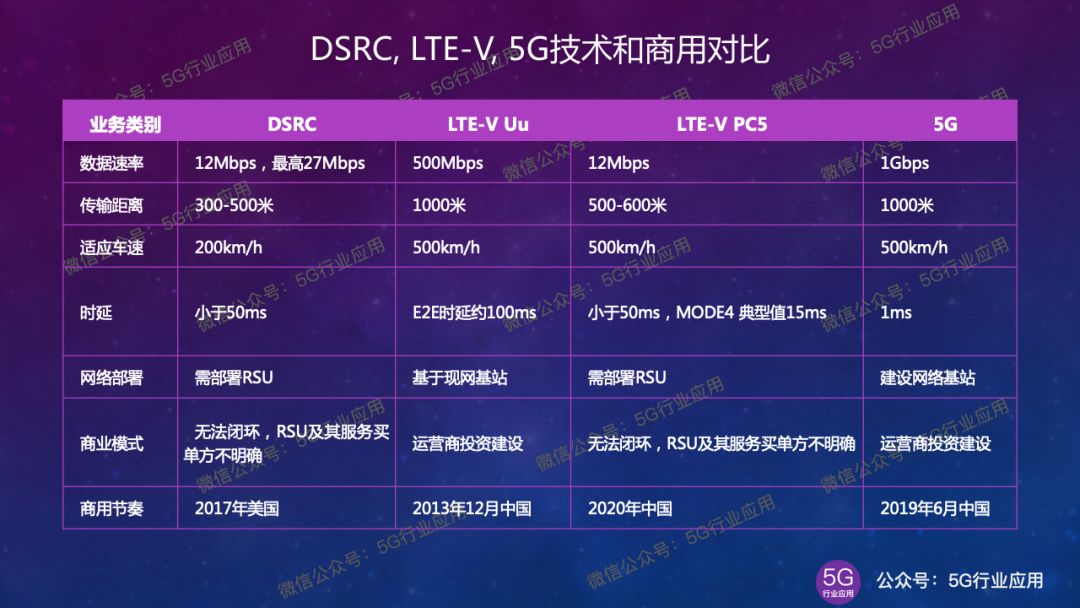 DSRC, LTE-V, 5G技术和商用对比

| 业务类别 | DSRC | LTE-V Uu | LTE-V PC5 | 5G |
|---|---|---|---|---|
| 数据速率 | 12Mbps，最高27Mbps | 500Mbps | 12Mbps | 1Gbps |
| 传输距离 | 300-500米 | 1000米 | 500-600米 | 1000米 |
| 适应车速 | 200km/h | 500km/h | 500km/h | 500km/h |
| 时延 | 小于50ms | E2E时延约100ms | 小于50ms，MODE4 典型值15ms | 1ms |
| 网络部署 | 需部署RSU | 基于现网基站 | 需部署RSU | 建设网络基站 |
| 商业模式 | 无法闭环，RSU及其服务买单方不明确 | 运营商投资建设 | 无法闭环，RSU及其服务买单方不明确 | 运营商投资建设 |
| 商用节奏 | 2017年美国 | 2013年12月中国 | 2020年中国 | 2019年6月中国 |

微信公众号：5G行业应用

5G 行业应用 公众号：5G行业应用